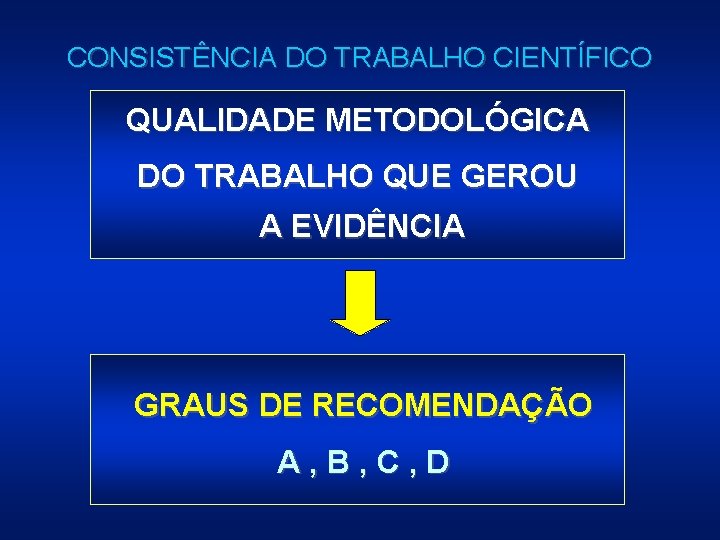 CONSISTÊNCIA DO TRABALHO CIENTÍFICO

QUALIDADE METODOLÓGICA
DO TRABALHO QUE GEROU
A EVIDÊNCIA

GRAUS DE RECOMENDAÇÃO
A , B , C , D